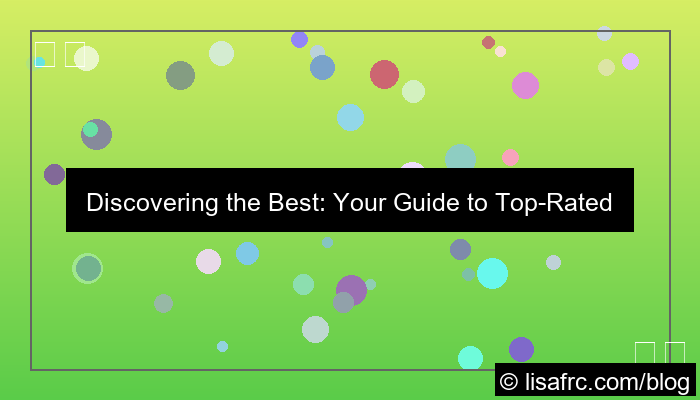 Discovering the Best: Your Guide to Top-Rated

© lisafrc.com/blog